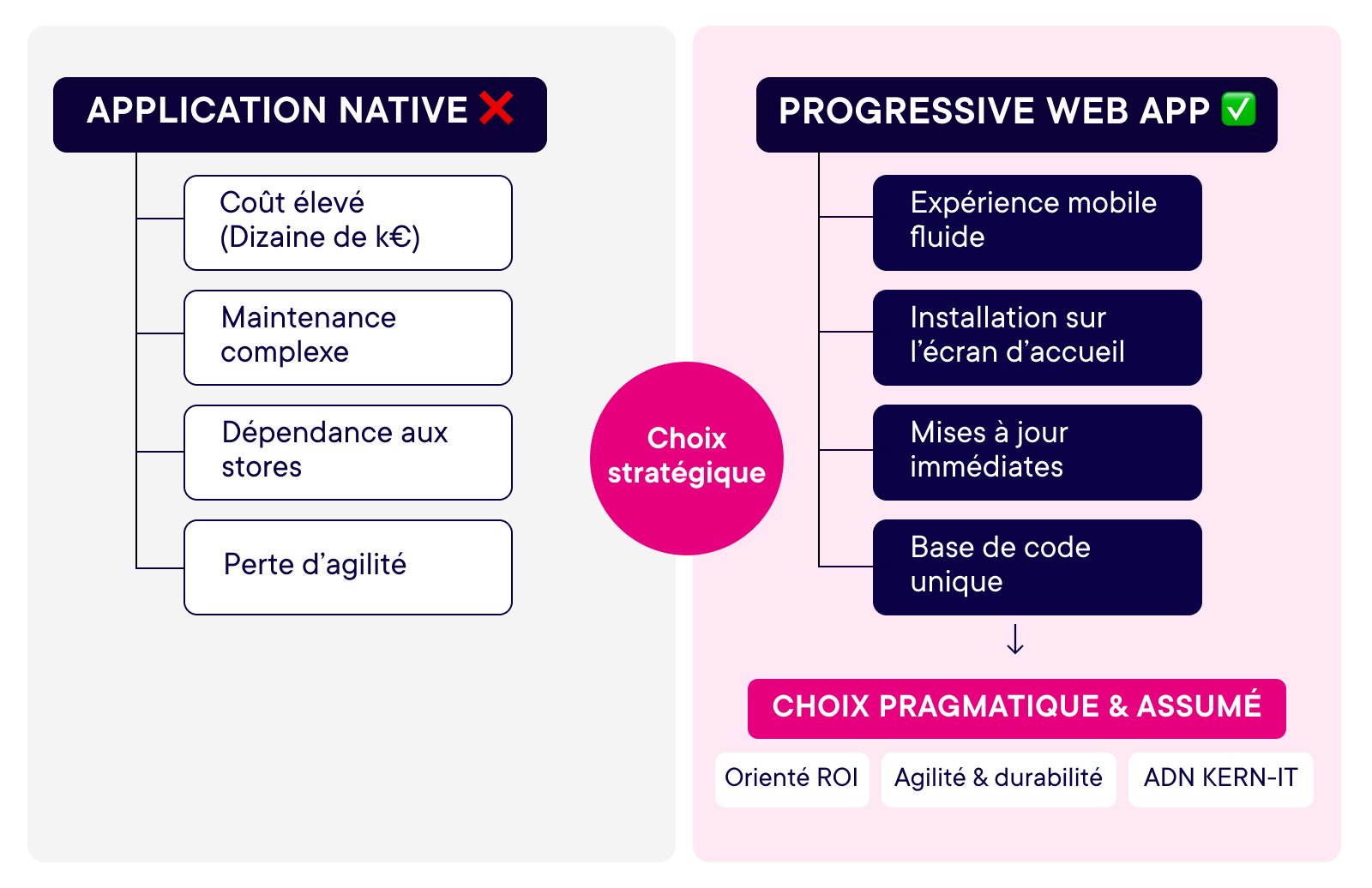 APPLICATION NATIVE ❌

Coût élevé (Dizaine de k€)

Maintenance complexe

Dépendance aux stores

Perte d’agilité

Choix stratégique

PROGRESSIVE WEB APP ✅

Expérience mobile fluide

Installation sur l’écran d’accueil

Mises à jour immédiates

Base de code unique

↓

CHOIX PRAGMATIQUE & ASSUMÉ

Orienté ROI

Agilité & durabilité

ADN KERN-IT